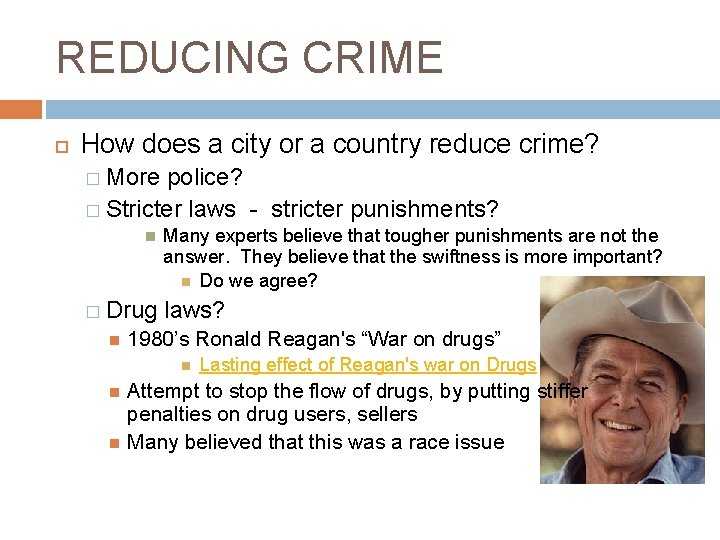 REDUCING CRIME

How does a city or a country reduce crime?

More police?

Stricter laws - stricter punishments?

Many experts believe that tougher punishments are not the answer. They believe that the swiftness is more important?

Do we agree?

Drug laws?

1980's Ronald Reagan's "War on drugs"

Lasting effect of Reagan's war on Drugs

Attempt to stop the flow of drugs, by putting stiffer penalties on drug users, sellers

Many believed that this was a race issue